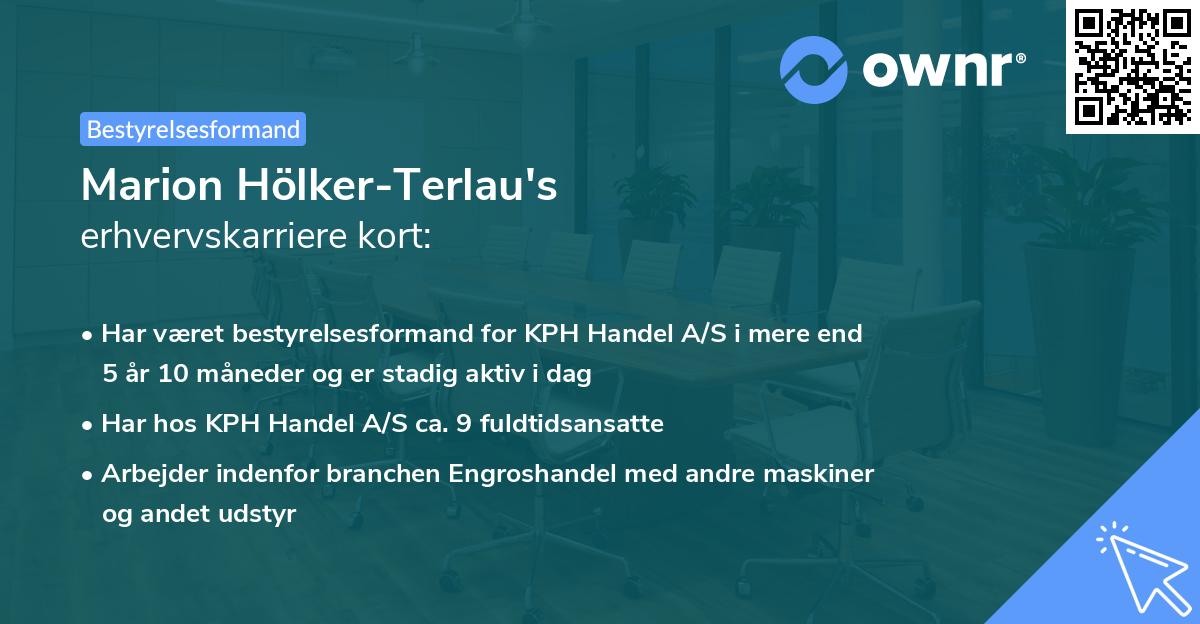 ownr®

Bestyrelsesformand

Marion Hölker-Terlau's
erhvervskarriere kort:

• Har været bestyrelsesformand for KPH Handel A/S i mere end 5 år 10 måneder og er stadig aktiv i dag

• Har hos KPH Handel A/S ca. 9 fuldtidsansatte

• Arbejder indenfor branchen Engroshandel med andre maskiner og andet udstyr